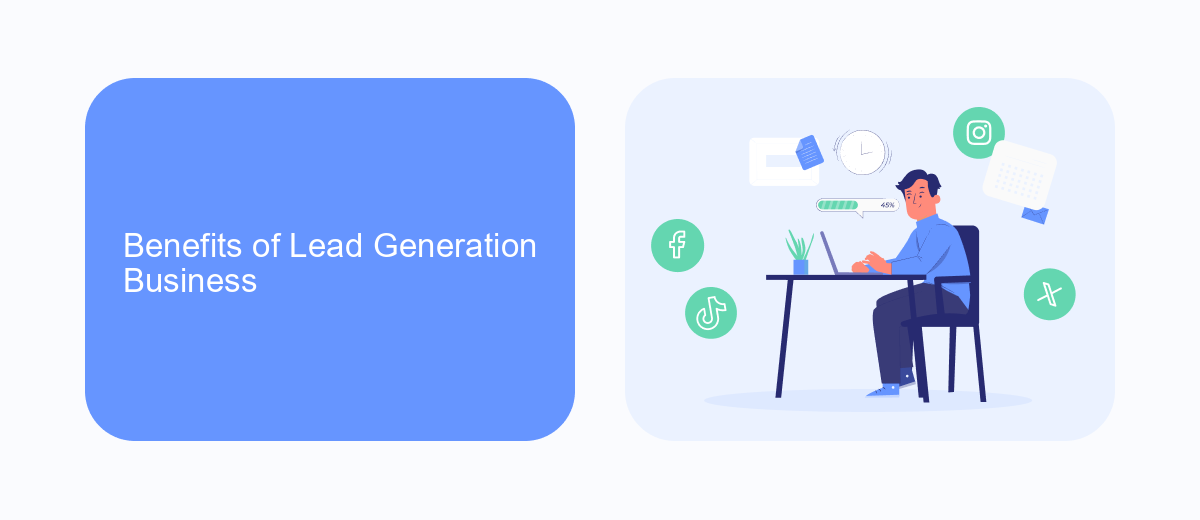 Benefits of Lead Generation Business

45%